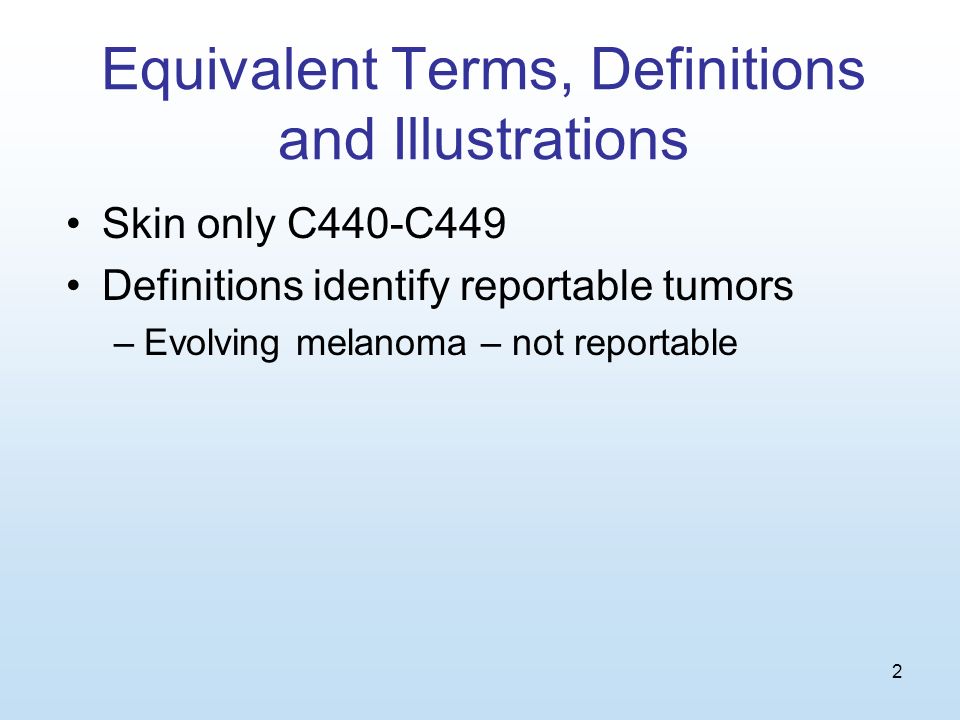 Equivalent Terms, Definitions and Illustrations

• Skin only C440-C449
• Definitions identify reportable tumors
– Evolving melanoma – not reportable

2